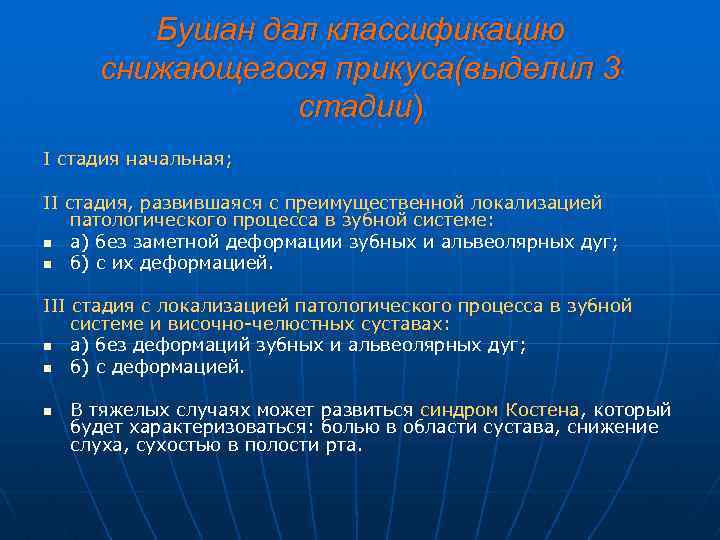 Бушан дал классификацию снижающегося прикуса(выделил 3 стадии)

I стадия начальная;

II стадия, развившаяся с преимущественной локализацией патологического процесса в зубной системе:
- а) без заметной деформации зубных и альвеолярных дуг;
- б) с их деформацией.

III стадия с локализацией патологического процесса в зубной системе и височно-челюстных суставах:
- а) без деформаций зубных и альвеолярных дуг;
- б) с деформацией.

- В тяжелых случаях может развиться синдром Костена, который будет характеризоваться: болью в области сустава, снижение слуха, сухостью в полости рта.